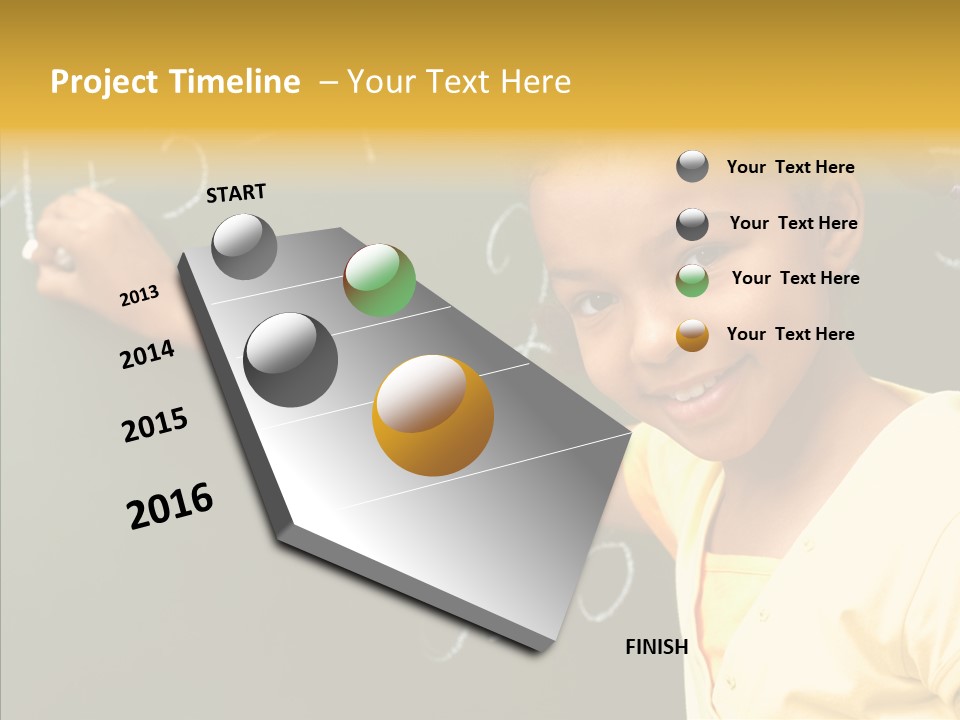 Project Timeline – Your Text Here

START

2013

2014

2015

2016

FINISH

Your Text Here

Your Text Here

Your Text Here

Your Text Here